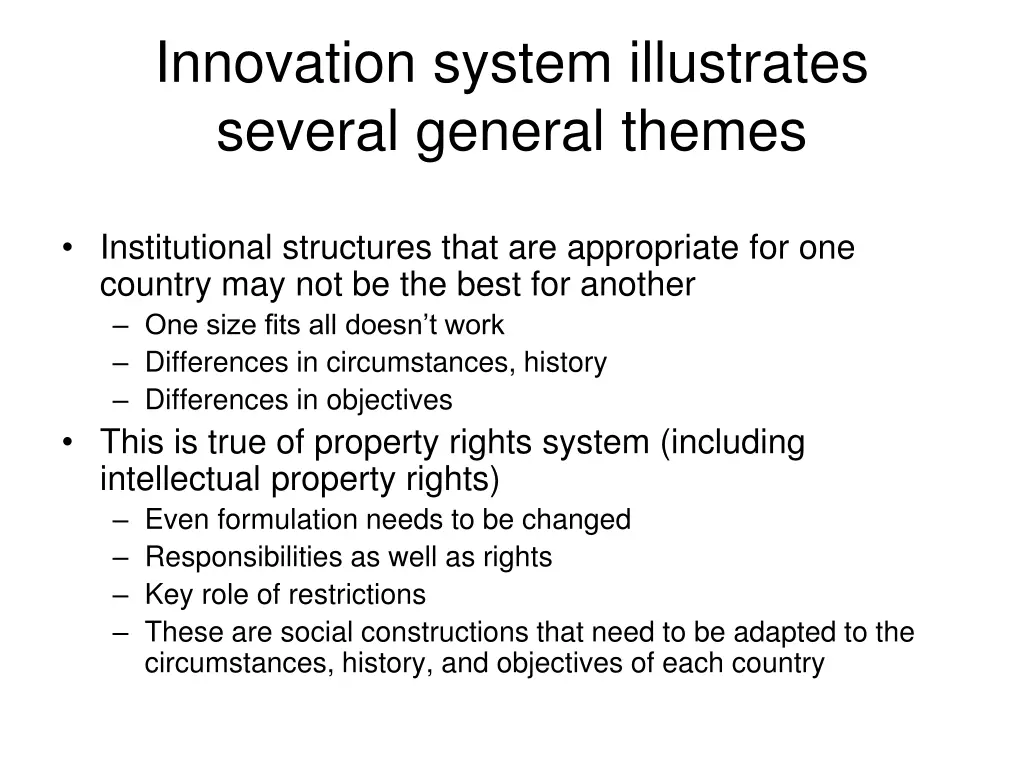 Innovation system illustrates several general themes

• Institutional structures that are appropriate for one country may not be the best for another
– One size fits all doesn’t work
– Differences in circumstances, history
– Differences in objectives
• This is true of property rights system (including intellectual property rights)
– Even formulation needs to be changed
– Responsibilities as well as rights
– Key role of restrictions
– These are social constructions that need to be adapted to the circumstances, history, and objectives of each country